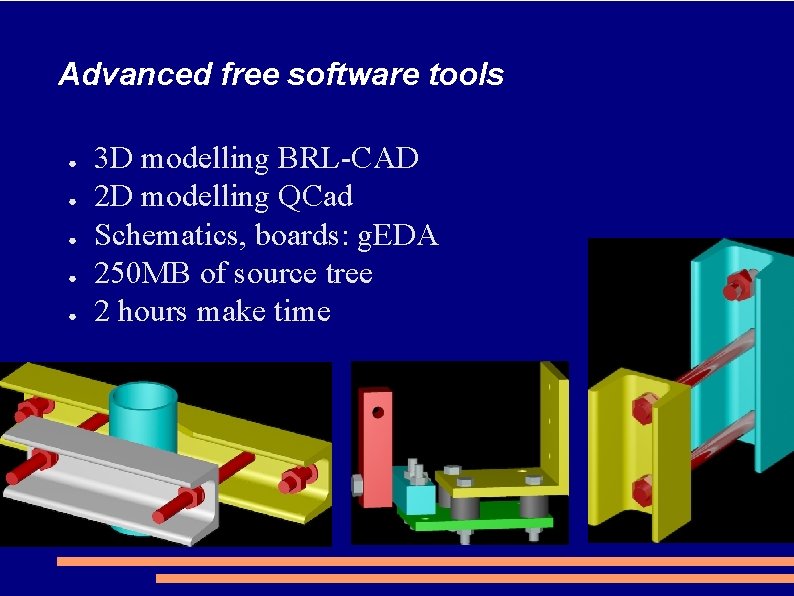 Advanced free software tools

- 3D modelling BRL-CAD
- 2D modelling QCad
- Schematics, boards: gEDA
- 250MB of source tree
- 2 hours make time